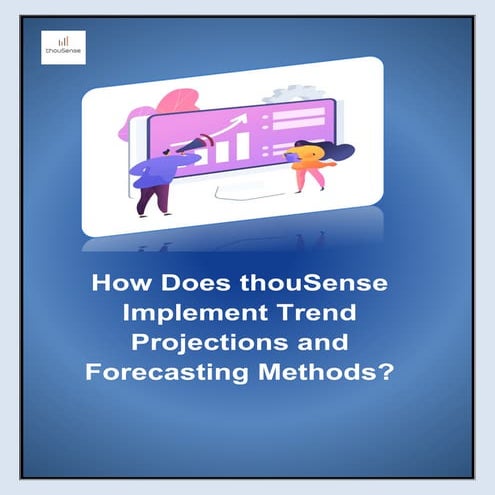 thouSense

How Does thouSense Implement Trend Projections and Forecasting Methods?